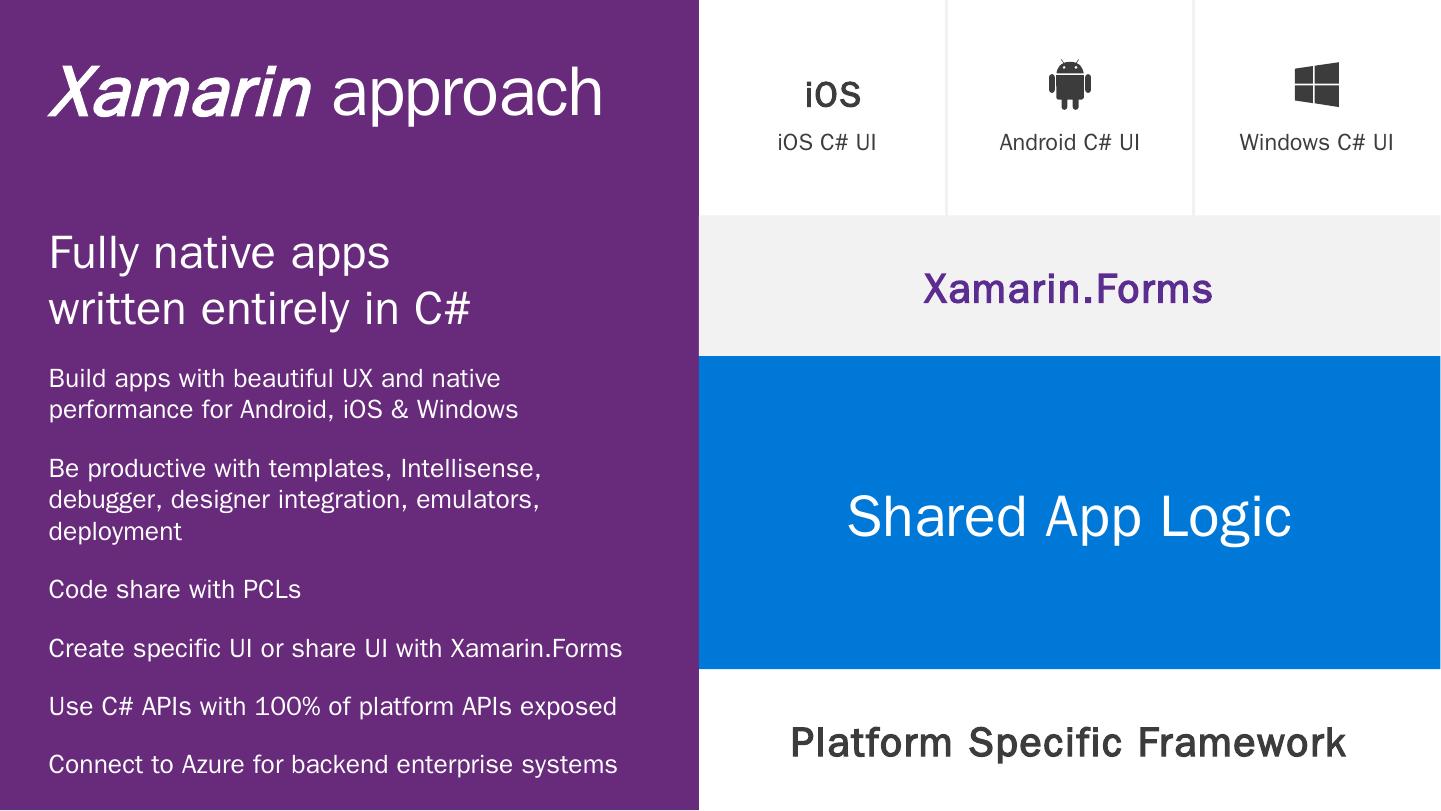 Xamarin approach

Fully native apps written entirely in C#

Build apps with beautiful UX and native performance for Android, iOS & Windows

Be productive with templates, Intellisense, debugger, designer integration, emulators, deployment

Code share with PCLs

Create specific UI or share UI with Xamarin.Forms

Use C# APIs with 100% of platform APIs exposed

Connect to Azure for backend enterprise systems

iOS
iOS C# UI

Android C# UI

Windows C# UI

Xamarin.Forms

Shared App Logic

Platform Specific Framework